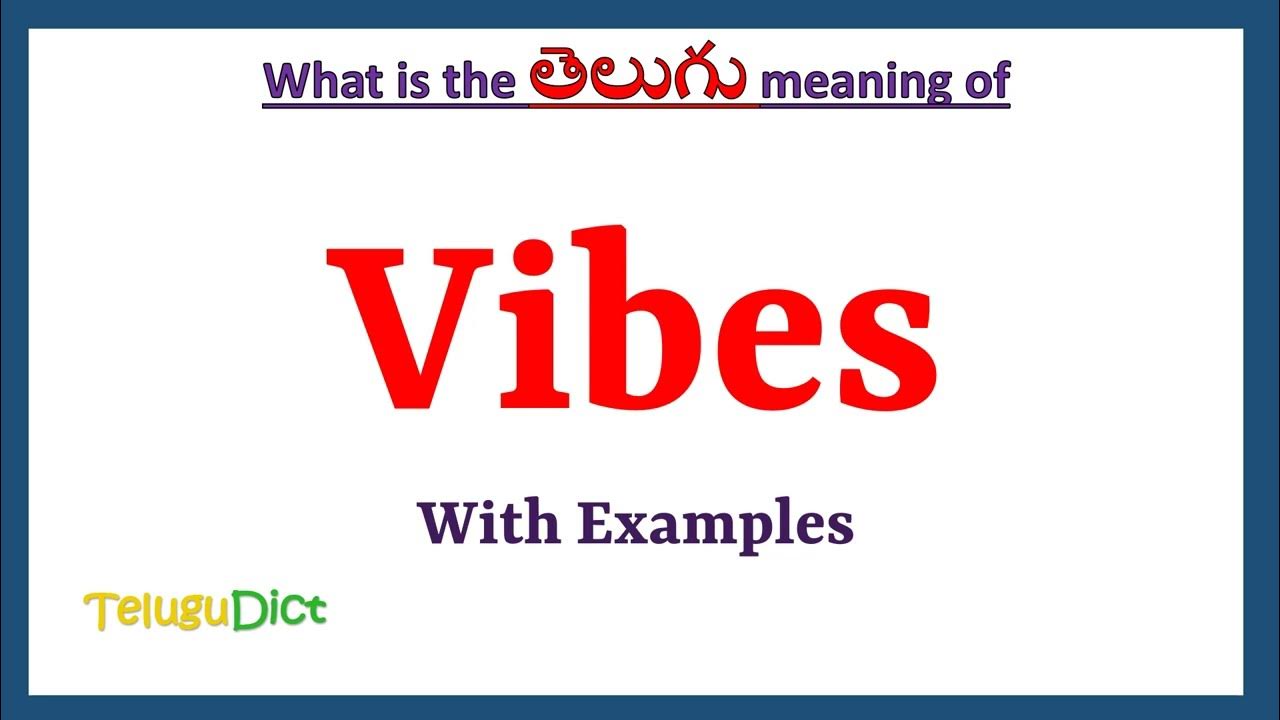 What is the తెలుగు meaning of

Vibes

With Examples

TeluguDict